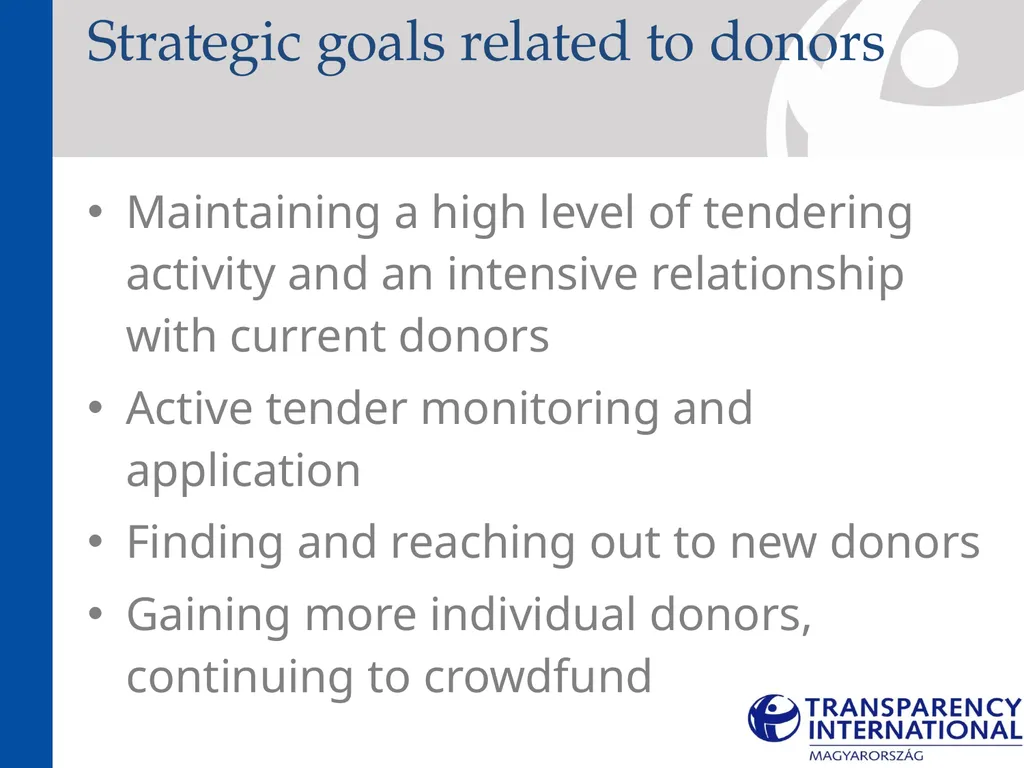 Strategic goals related to donors

• Maintaining a high level of tendering activity and an intensive relationship with current donors
• Active tender monitoring and application
• Finding and reaching out to new donors
• Gaining more individual donors, continuing to crowdfund

TRANSPARENCY INTERNATIONAL
MAGYARORSZÁG